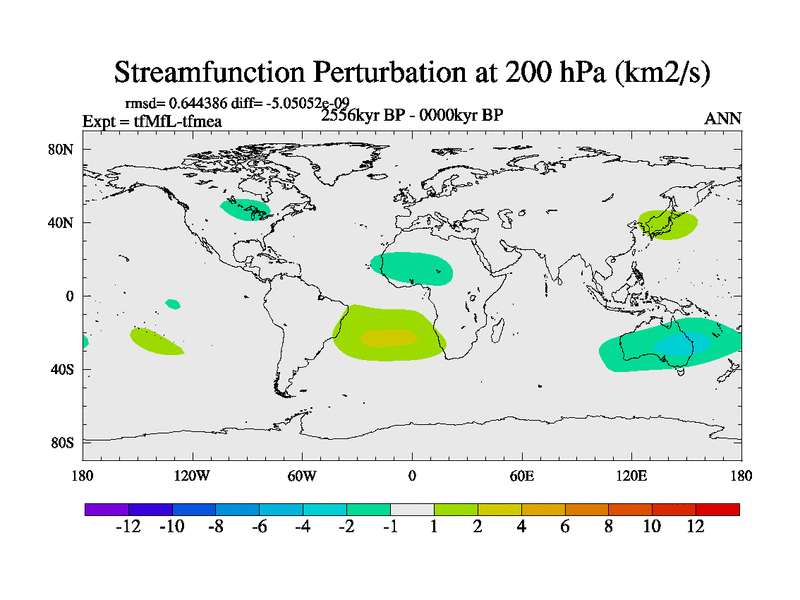 Streamfunction Perturbation at 200 hPa (km2/s)

rmsd= 0.644386 diff= -5.05052e-09
Expt = tfMfL-tfmea
2556kyr BP - 0000kyr BP
ANN

80N
40N
0
40S
80S

180
120W
60W
0
60E
120E
180

-12
-10
-8
-6
-4
-2
-1
1
2
4
6
8
10
12